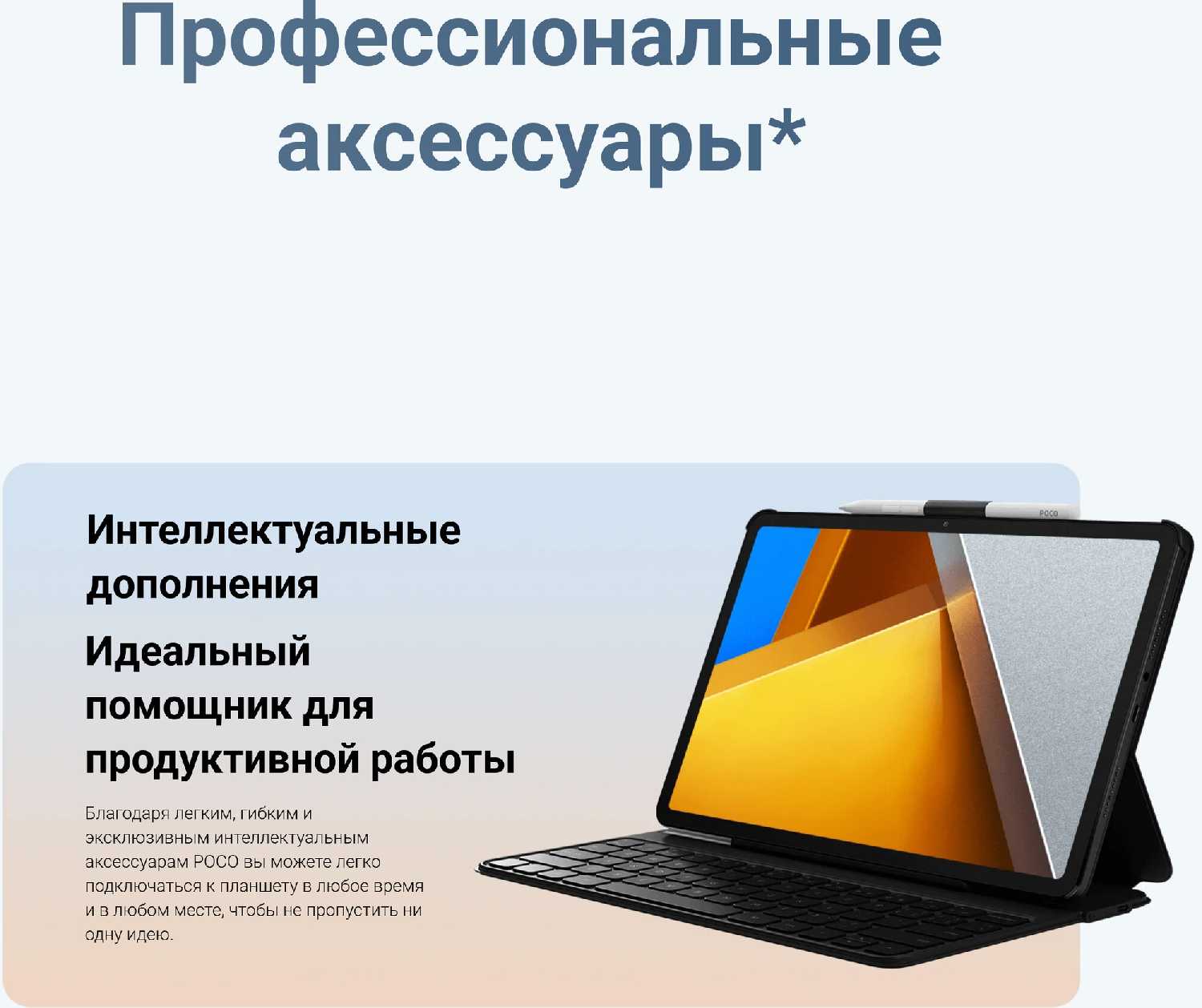 Профессиональные аксессуары*

Интеллектуальные дополнения

Идеальный помощник для продуктивной работы

Благодаря легким, гибким и эксклюзивным интеллектуальным аксессуарам POCO вы можете легко подключаться к планшету в любое время и в любом месте, чтобы не пропустить ни одну идею.

POCO